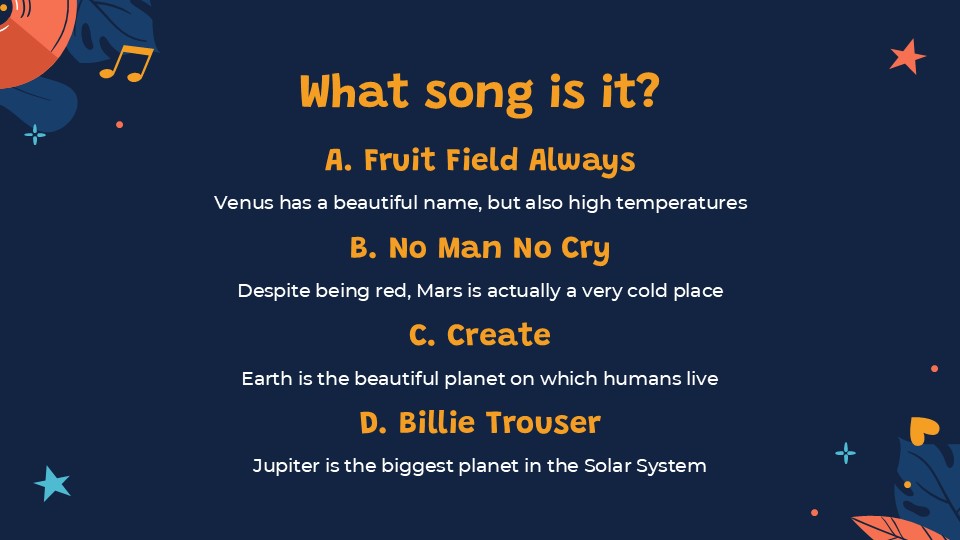 What song is it?

A. Fruit Field Always

Venus has a beautiful name, but also high temperatures

B. No Man No Cry

Despite being red, Mars is actually a very cold place

C. Create

Earth is the beautiful planet on which humans live

D. Billie Trouser

Jupiter is the biggest planet in the Solar System